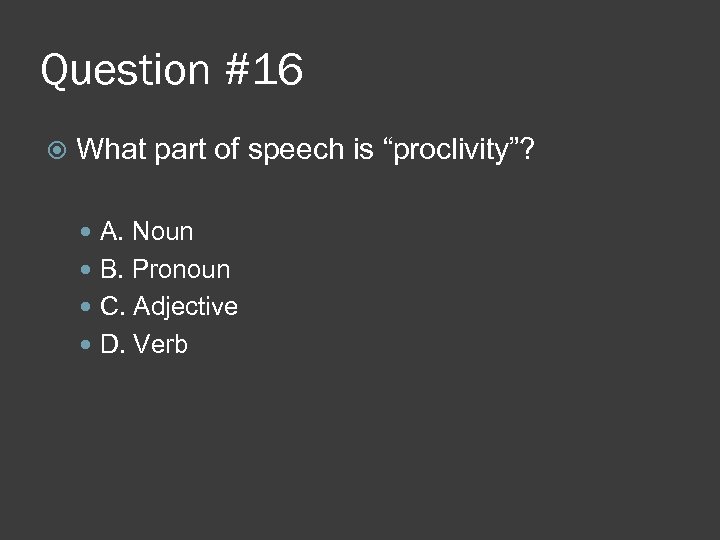 Question #16

What part of speech is “proclivity”?

A. Noun
B. Pronoun
C. Adjective
D. Verb